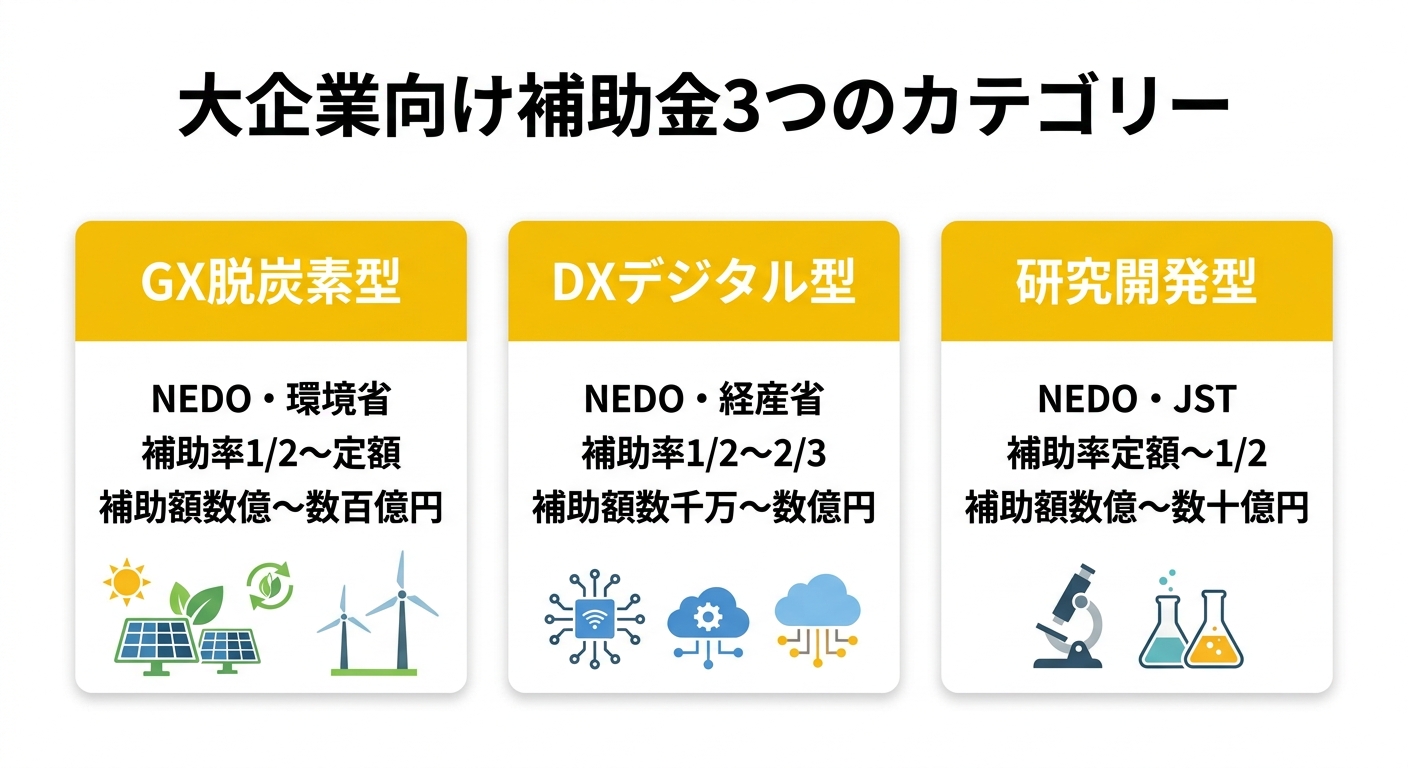 大企業向け補助金3つのカテゴリー

GX脱炭素型

NEDO・環境省
補助率1/2〜定額
補助額数億〜数百億円

DXデジタル型

NEDO・経産省
補助率1/2〜2/3
補助額数千万〜数億円

研究開発型

NEDO・JST
補助率定額〜1/2
補助額数億〜数十億円